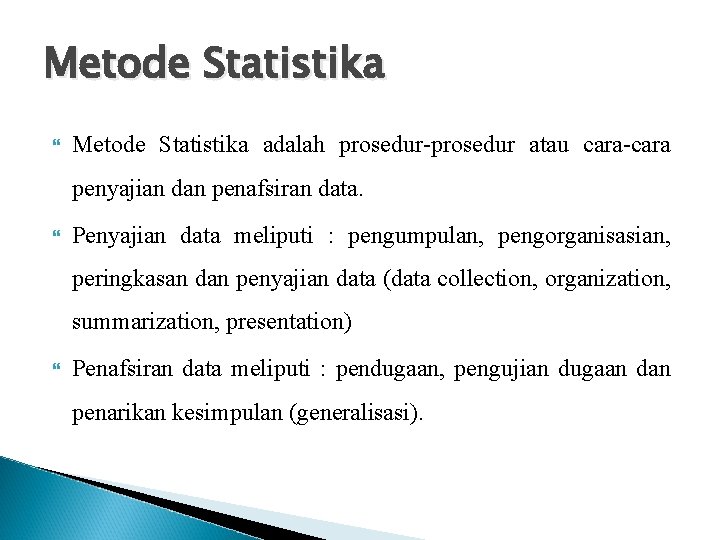 Metode Statistika

Metode Statistika adalah prosedur-prosedur atau cara-cara penyajian dan penafsiran data.

Penyajian data meliputi : pengumpulan, pengorganisasian, peringkasan dan penyajian data (data collection, organization, summarization, presentation)

Penafsiran data meliputi : pendugaan, pengujian dugaan dan penarikan kesimpulan (generalisasi).